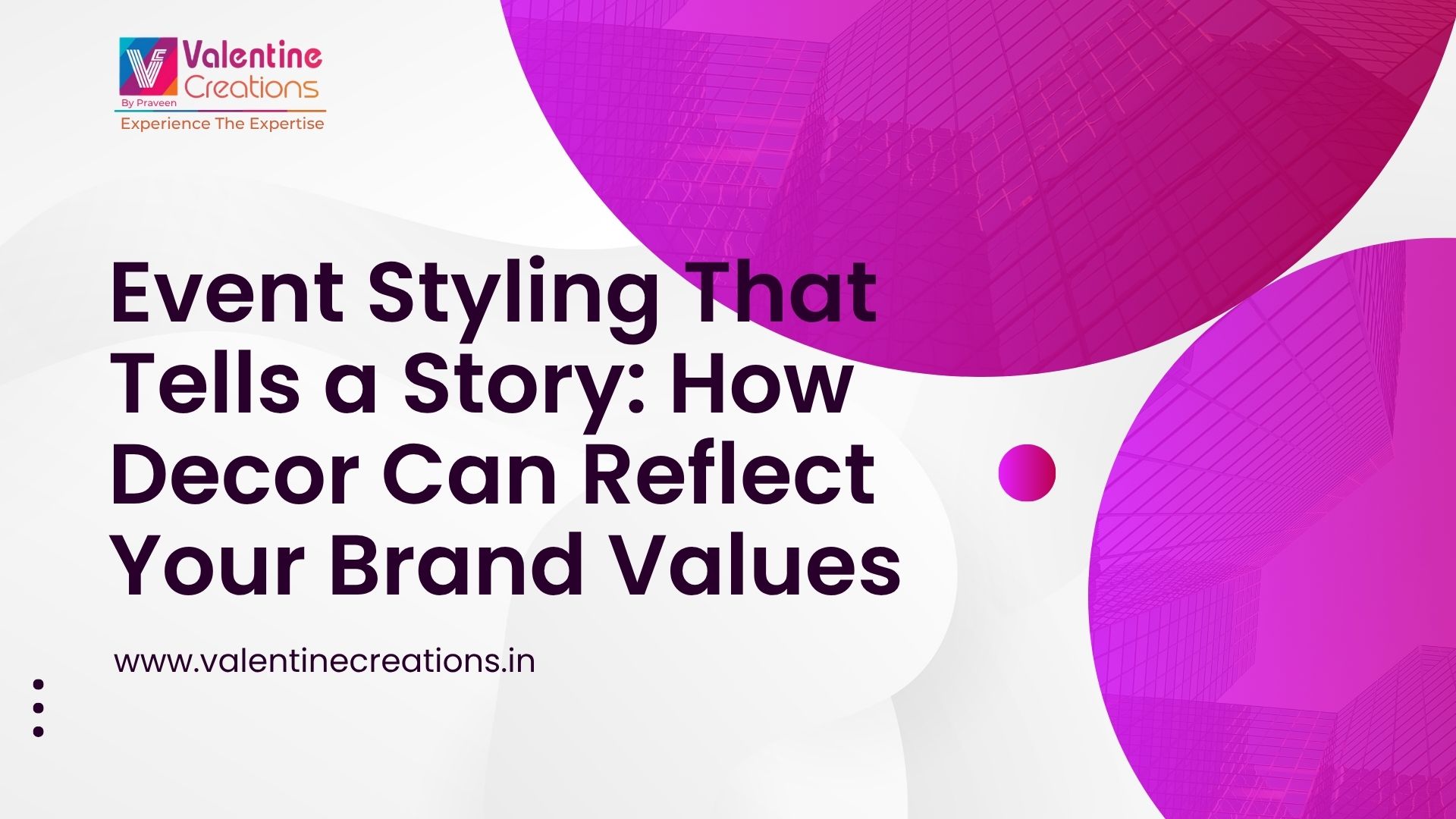 Valentine Creations
By Praveen
Experience The Expertise

Event Styling That Tells a Story: How Decor Can Reflect Your Brand Values

www.valentinecreations.in